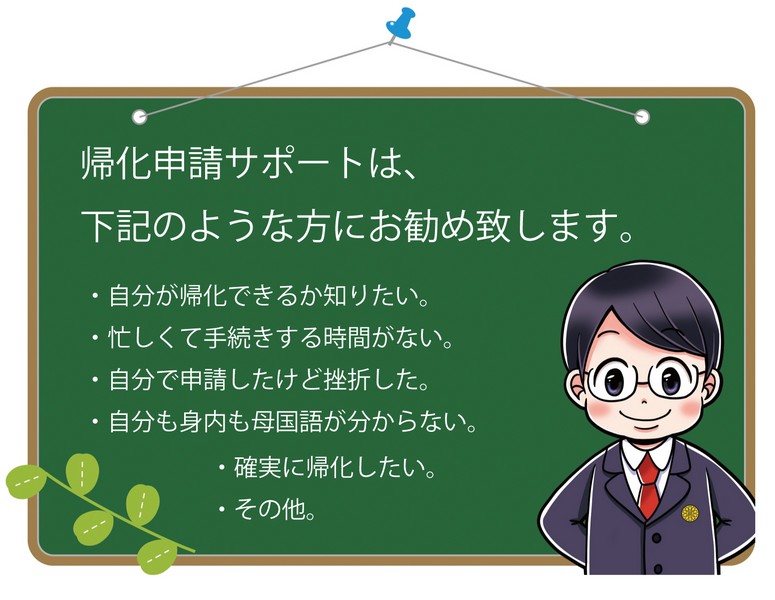 帰化申請サポートは、
下記のような方にお勧め致します。

・自分が帰化できるか知りたい。
・忙しくて手続きする時間がない。
・自分で申請したけど挫折した。
・自分も身内も母国語が分からない。
・確実に帰化したい。
・その他。